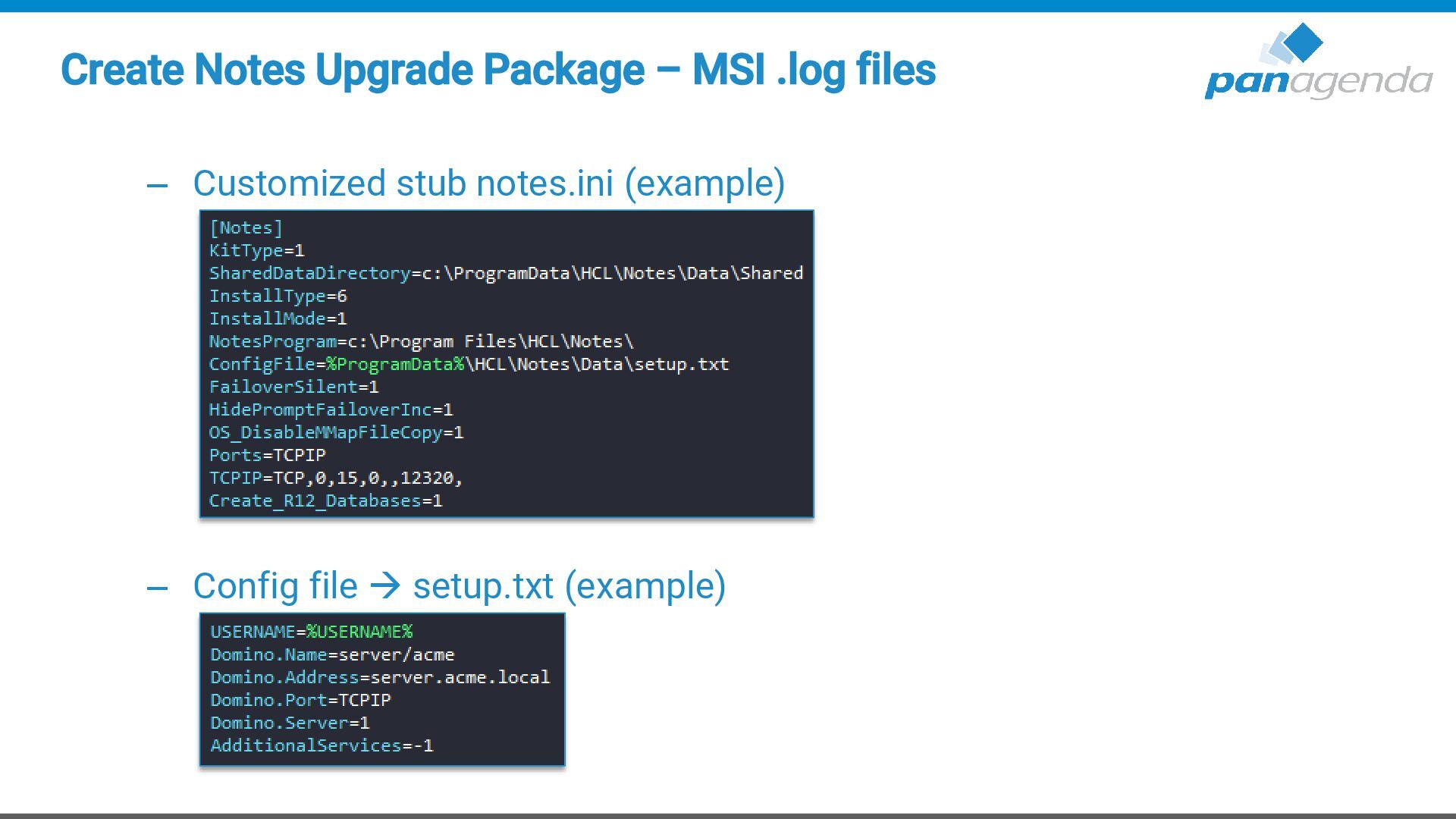 Create Notes Upgrade Package – MSI .log files

panagenda

– Customized stub notes.ini (example)

[Notes]
KitType=1
SharedDataDirectory=c:\ProgramData\HCL\Notes\Data\Shared
InstallType=6
InstallMode=1
NotesProgram=c:\Program Files\HCL\Notes\
ConfigFile=%ProgramData%\HCL\Notes\Data\setup.txt
FailoverSilent=1
HidePromptFailoverInc=1
OS_DisableMMapFileCopy=1
Ports=TCPIP
TCPIP=TCP,0,15,0,,12320,
Create_R12_Databases=1

– Config file → setup.txt (example)

USERNAME=%USERNAME%
Domino.Name=server/acme
Domino.Address=server.acme.local
Domino.Port=TCPIP
Domino.Server=1
AdditionalServices=-1